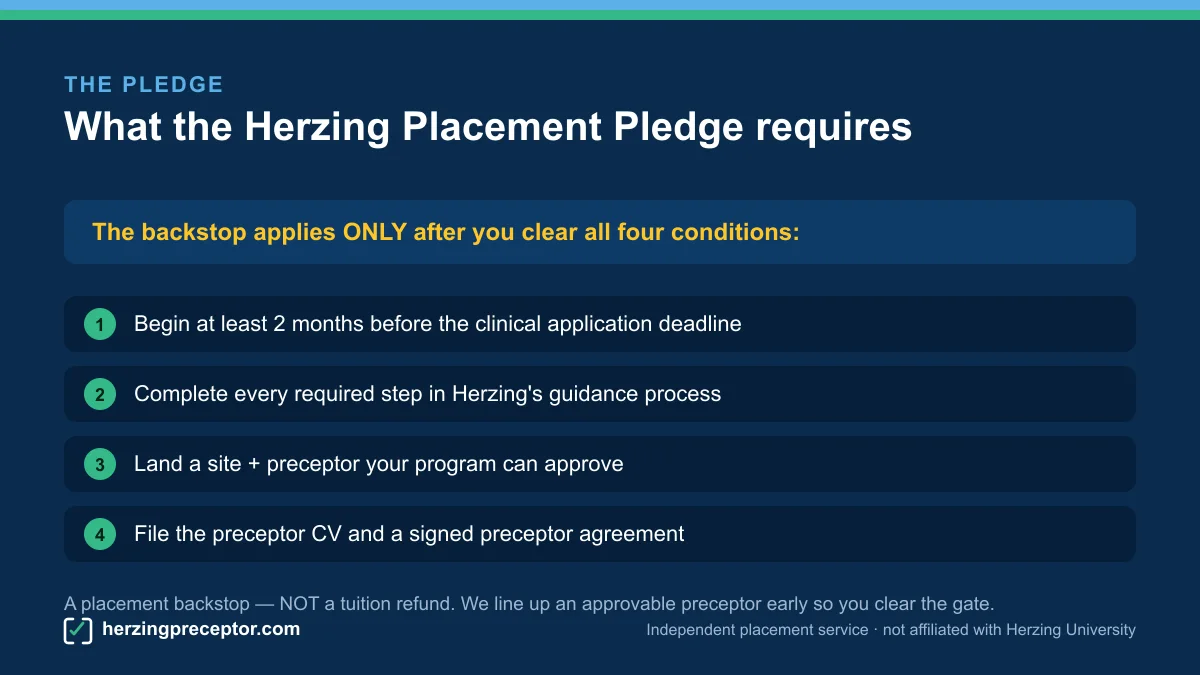 THE PLEDGE
What the Herzing Placement Pledge requires

The backstop applies ONLY after you clear all four conditions:

1 Begin at least 2 months before the clinical application deadline

2 Complete every required step in Herzing's guidance process

3 Land a site + preceptor your program can approve

4 File the preceptor CV and a signed preceptor agreement

A placement backstop — NOT a tuition refund. We line up an approvable preceptor early so you clear the gate.

herzingpreceptor.com

Independent placement service · not affiliated with Herzing University